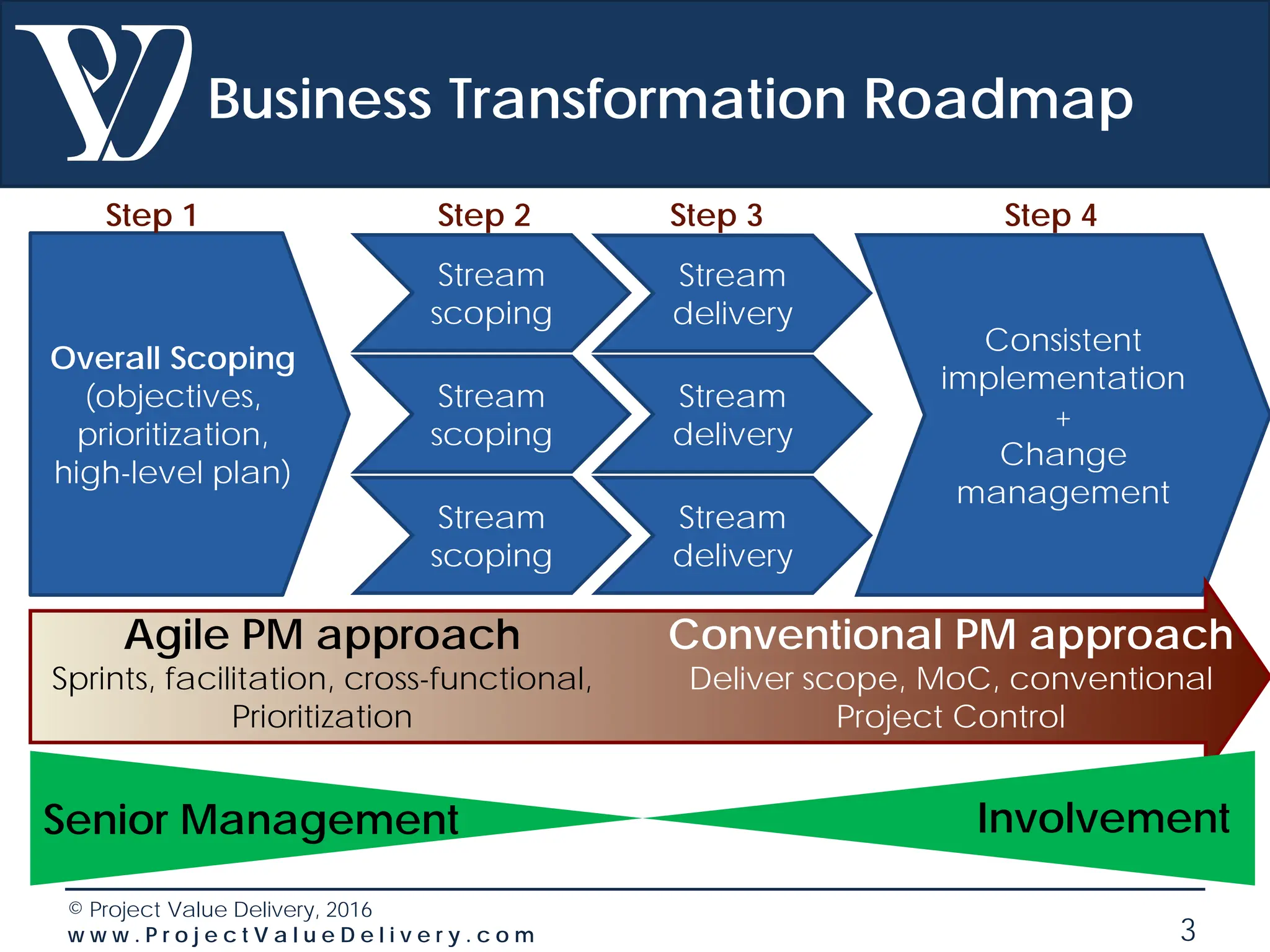 Business Transformation Roadmap

Step 1

Overall Scoping (objectives, prioritization, high-level plan)

Step 2

Stream scoping

Stream scoping

Stream scoping

Step 3

Stream delivery

Stream delivery

Stream delivery

Step 4

Consistent implementation + Change management

Agile PM approach
Sprints, facilitation, cross-functional, Prioritization

Conventional PM approach
Deliver scope, MoC, conventional Project Control

Senior Management

Involvement

© Project Value Delivery, 2016
www.ProjectValueDelivery.com

3